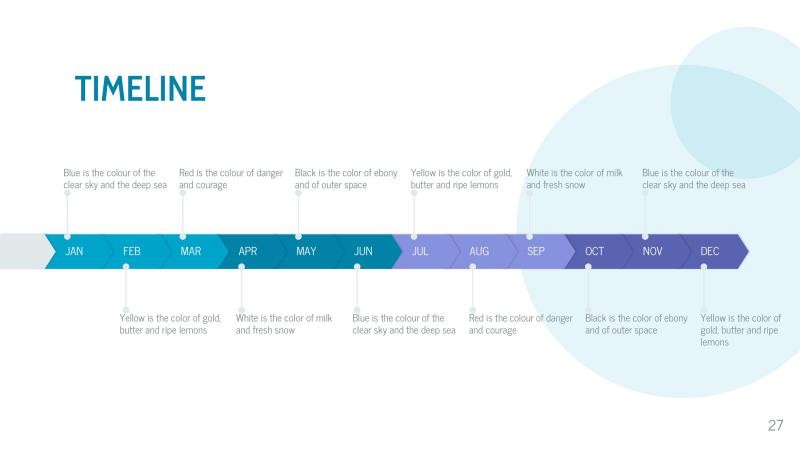 TIMELINE

Blue is the colour of the clear sky and the deep sea

Red is the colour of danger and courage

Black is the color of ebony and of outer space

Yellow is the color of gold, butter and ripe lemons

White is the color of milk and fresh snow

Blue is the colour of the clear sky and the deep sea

JAN FEB MAR APR MAY JUN JUL AUG SEP OCT NOV DEC

Yellow is the color of gold, butter and ripe lemons

White is the color of milk and fresh snow

Blue is the colour of the clear sky and the deep sea

Red is the colour of danger and courage

Black is the color of ebony and of outer space

Yellow is the color of gold, butter and ripe lemons

27